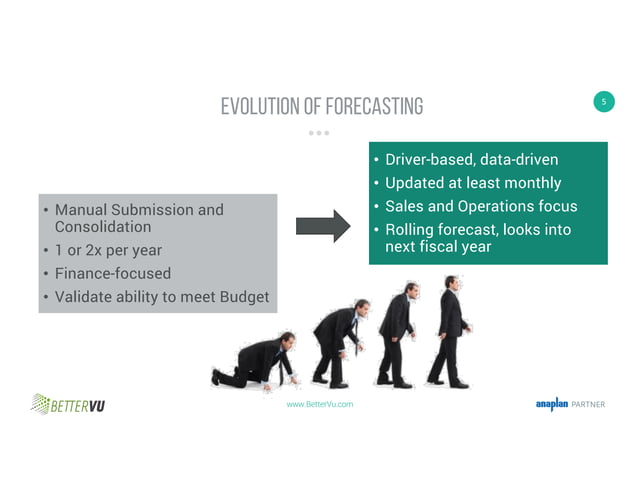 EVOLUTION OF FORECASTING

5

• Manual Submission and Consolidation
• 1 or 2x per year
• Finance-focused
• Validate ability to meet Budget

• Driver-based, data-driven
• Updated at least monthly
• Sales and Operations focus
• Rolling forecast, looks into next fiscal year

BETTERVU

www.BetterVu.com

anaplan PARTNER